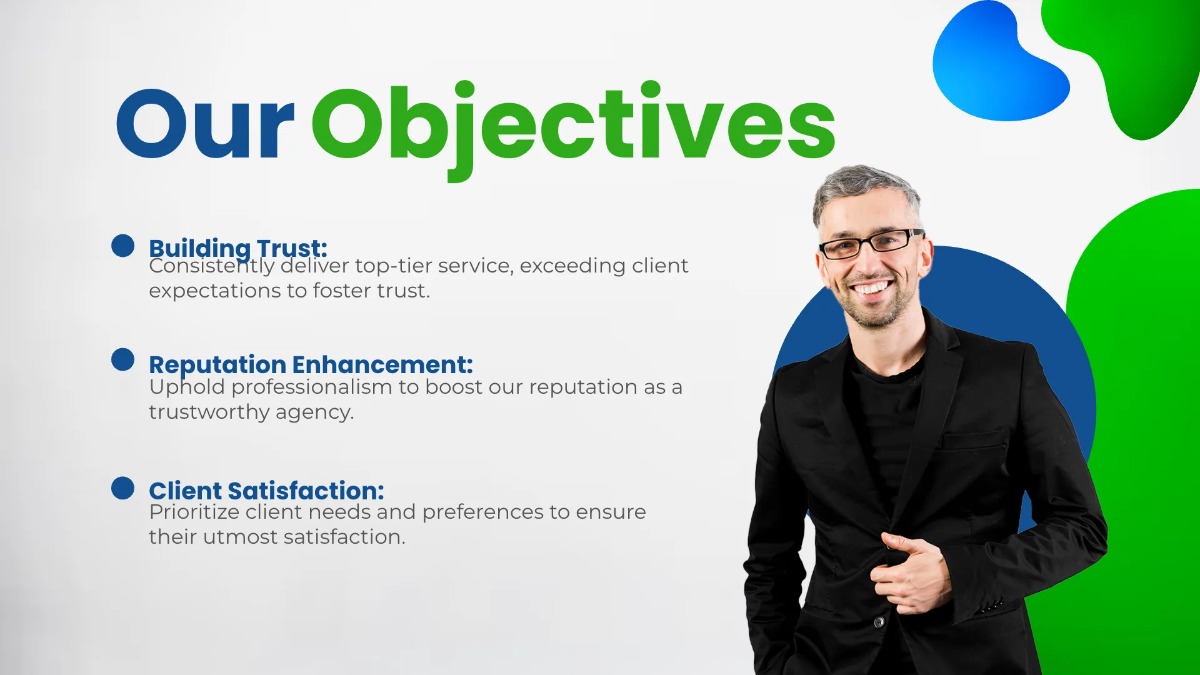 Our Objectives

Building Trust:
Consistently deliver top-tier service, exceeding client expectations to foster trust.

Reputation Enhancement:
Uphold professionalism to boost our reputation as a trustworthy agency.

Client Satisfaction:
Prioritize client needs and preferences to ensure their utmost satisfaction.